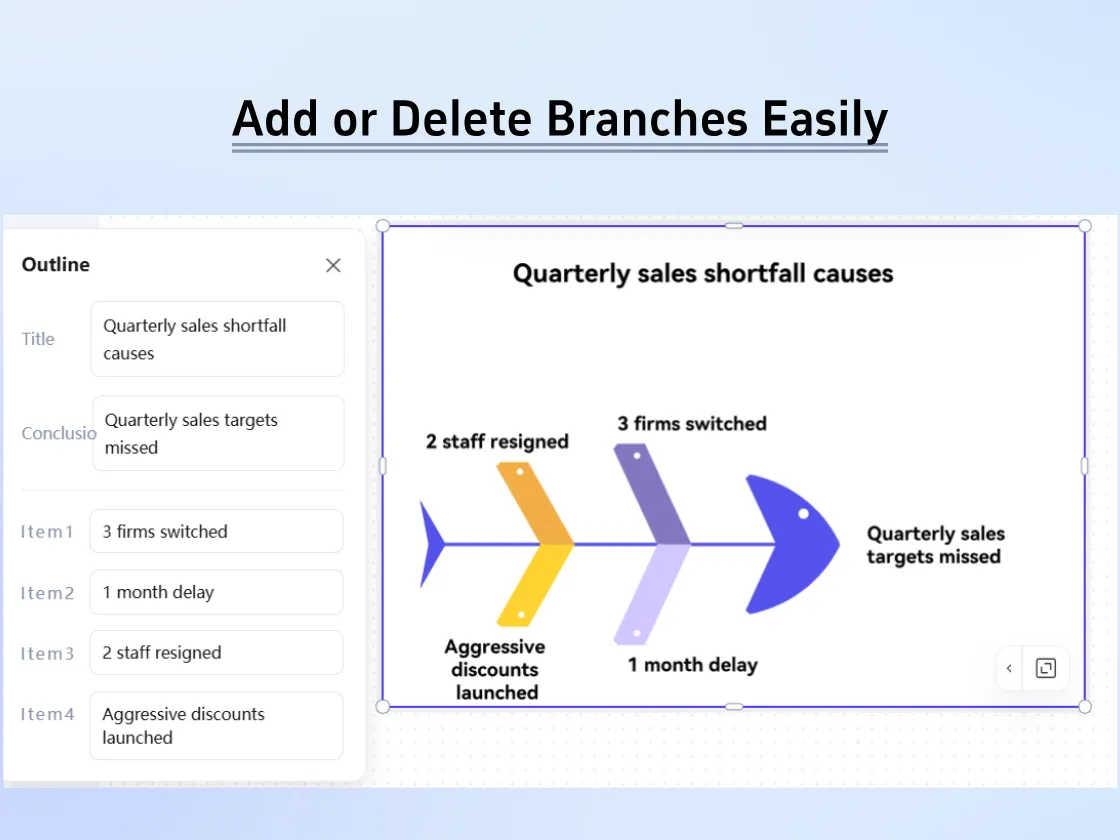 Add or Delete Branches Easily

Outline

Title
Quarterly sales shortfall causes

Conclusio
Quarterly sales targets missed

Item1
3 firms switched

Item2
1 month delay

Item3
2 staff resigned

Item4
Aggressive discounts launched

Quarterly sales shortfall causes

2 staff resigned

3 firms switched

Quarterly sales targets missed

Aggressive discounts launched

1 month delay